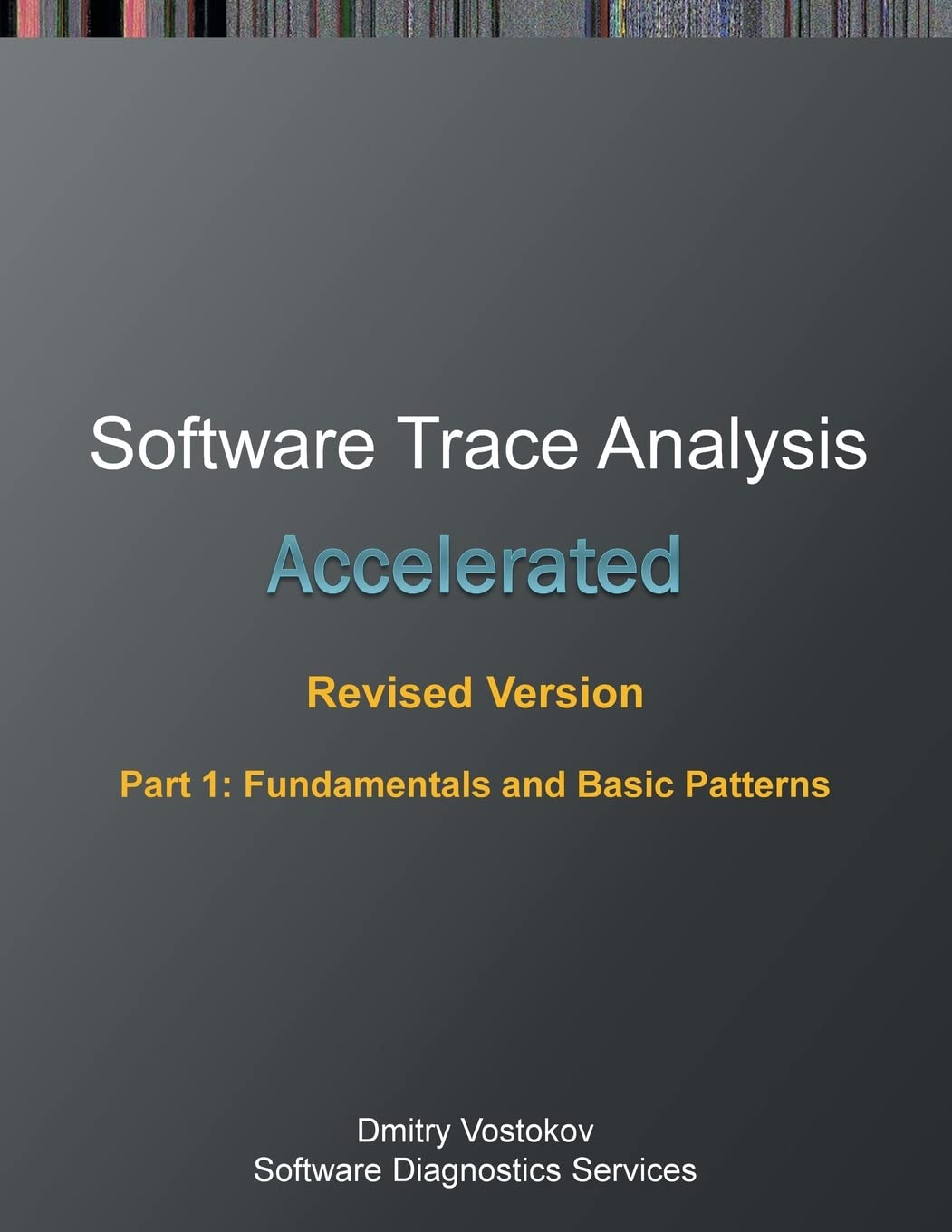 Software Trace Analysis

Accelerated

Revised Version

Part 1: Fundamentals and Basic Patterns

Dmitry Vostokov
Software Diagnostics Services